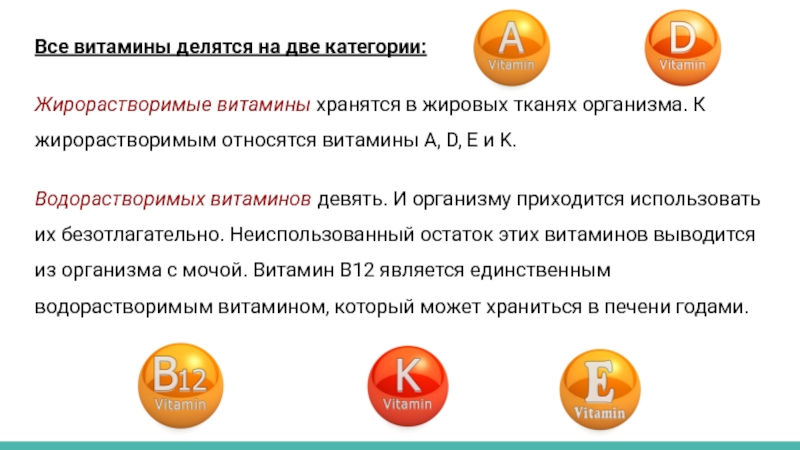 Все витамины делятся на две категории:

A
Vitamin

D
Vitamin

Жирорастворимые витамины хранятся в жировых тканях организма. К жирорастворимым относятся витамины A, D, E и K.

Водорастворимых витаминов девять. И организму приходится использовать их безотлагательно. Неиспользованный остаток этих витаминов выводится из организма с мочой. Витамин B12 является единственным водорастворимым витамином, который может храниться в печени годами.

B12
Vitamin

K
Vitamin

E
Vitamin